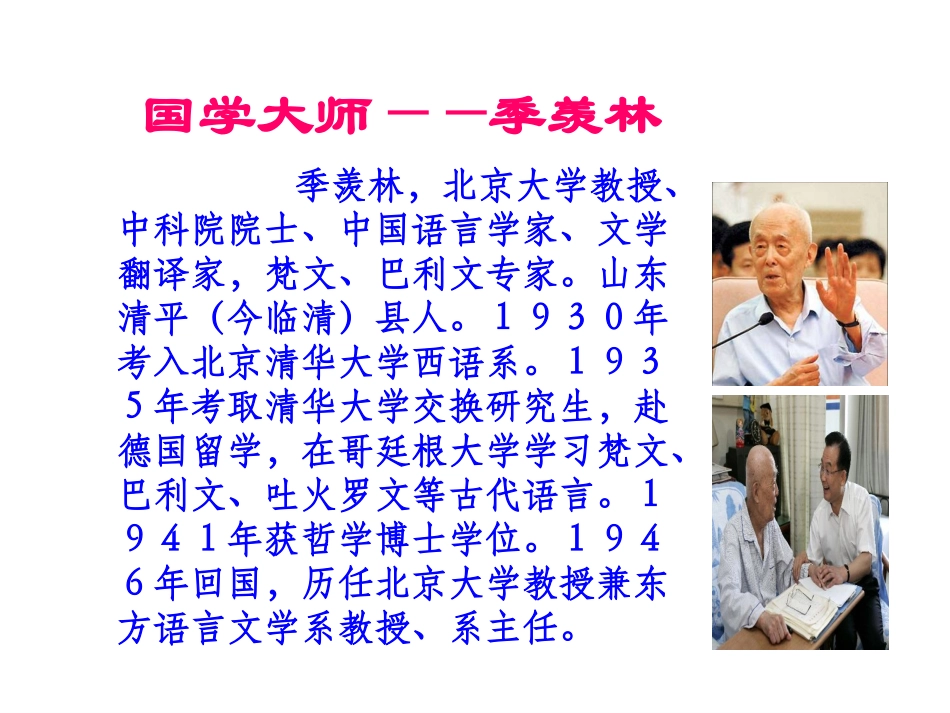 国学大师——季羡林

季羡林，北京大学教授、中科院院士、中国语言学家、文学翻译家，梵文、巴利文专家。山东清平（今临清）县人。１９３０年考入北京清华大学西语系。１９３５年考取清华大学交换研究生，赴德国留学，在哥廷根大学学习梵文、巴利文、吐火罗文等古代语言。１９４１年获哲学博士学位。１９４６年回国，历任北京大学教授兼东方语言文学系教授、系主任。